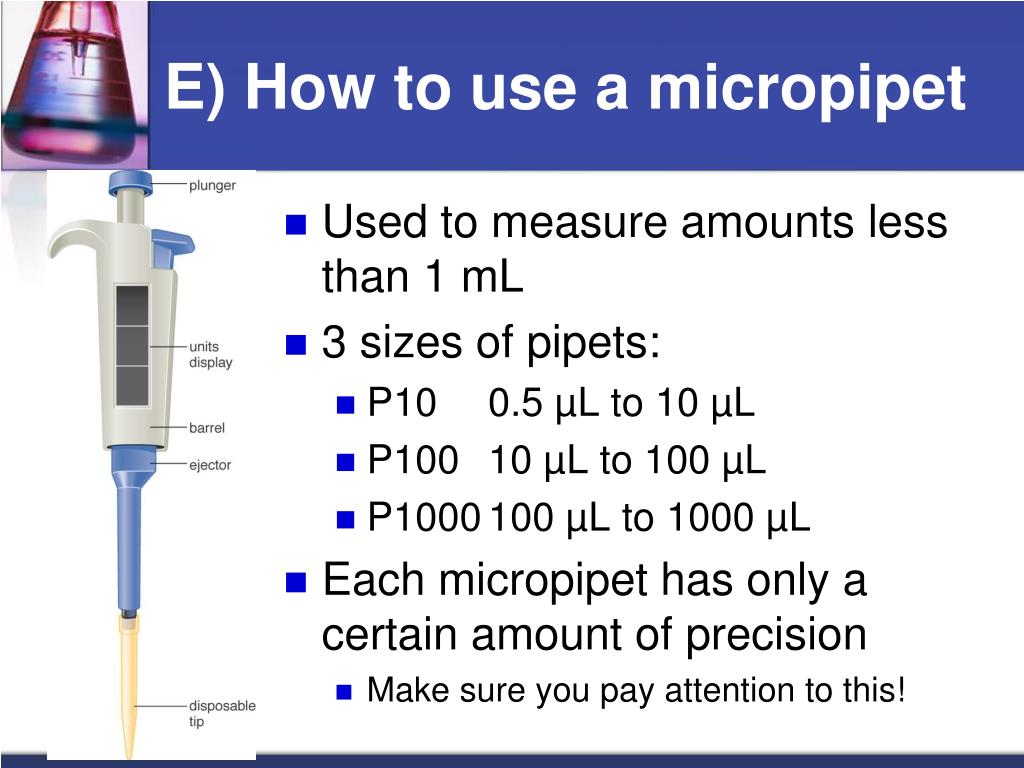 E) How to use a micropipet

plunger

units display

barrel

ejector

disposable tip

Used to measure amounts less than 1 mL

3 sizes of pipets:

P10 0.5 µL to 10 µL

P100 10 µL to 100 µL

P1000 100 µL to 1000 µL

Each micropipet has only a certain amount of precision

Make sure you pay attention to this!